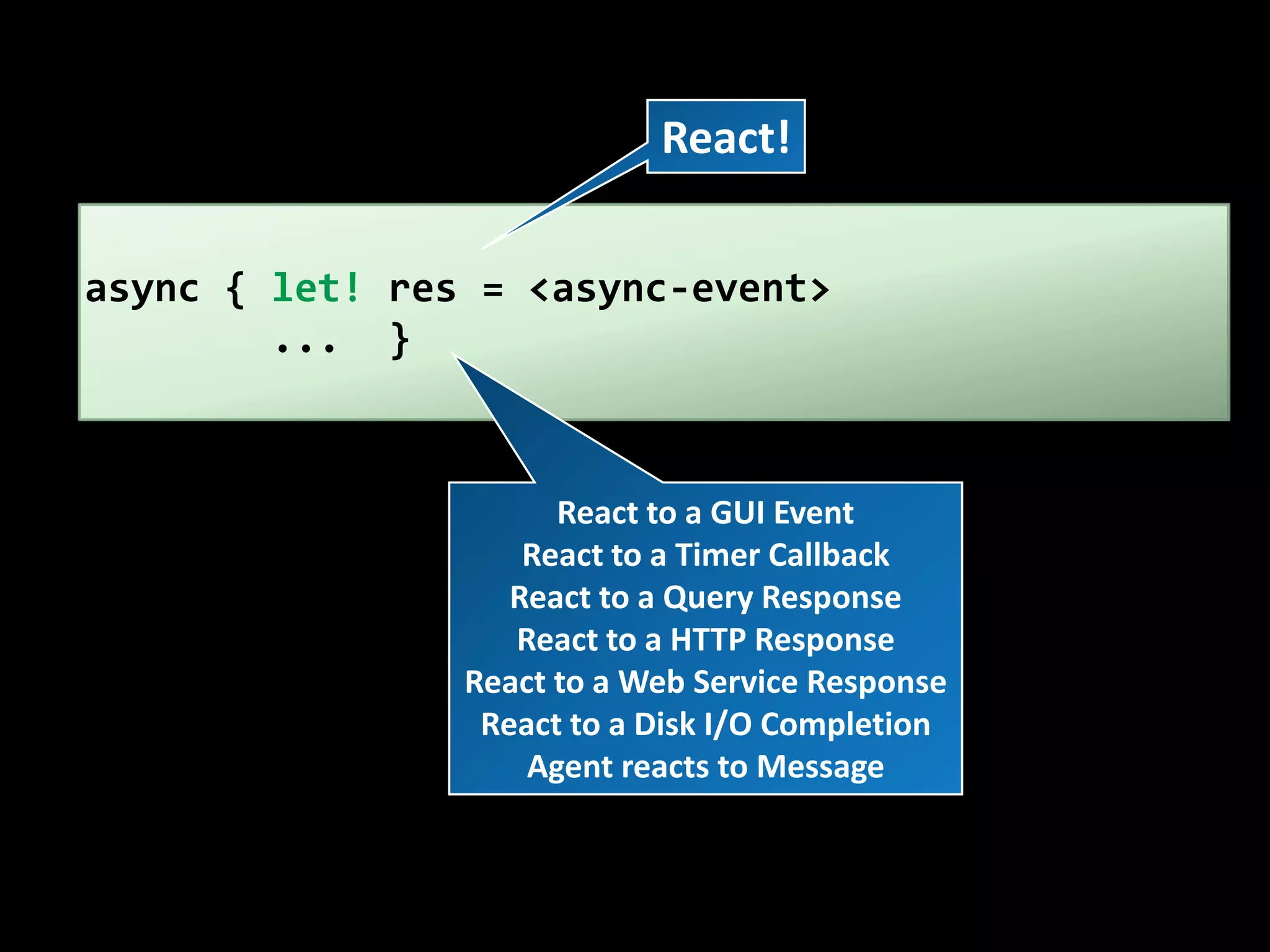 React!

async { let! res = <async-event>
... }

React to a GUI Event
React to a Timer Callback
React to a Query Response
React to a HTTP Response
React to a Web Service Response
React to a Disk I/O Completion
Agent reacts to Message